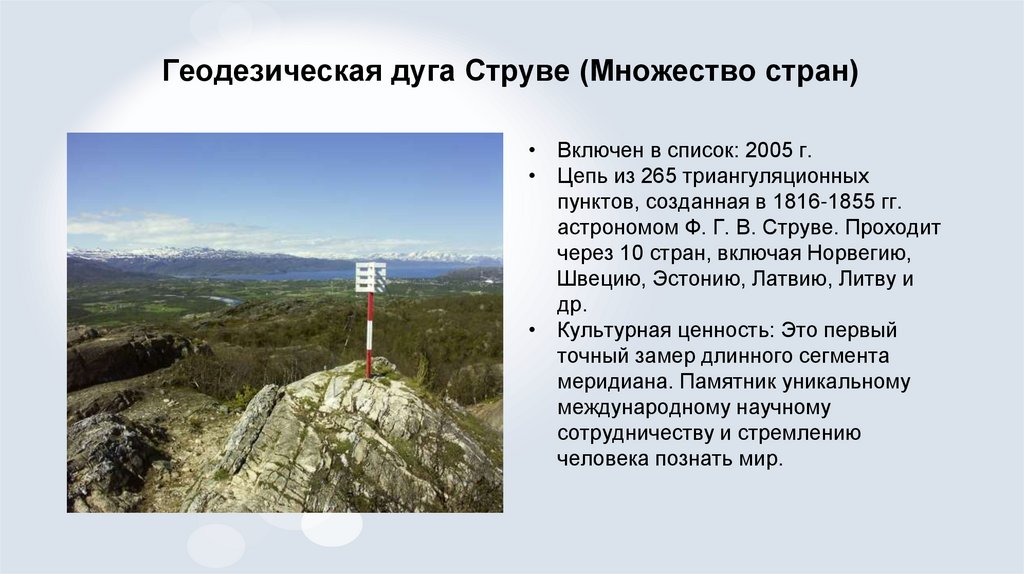 Геодезическая дуга Струве (Множество стран)

• Включен в список: 2005 г.
• Цепь из 265 триангуляционных пунктов, созданная в 1816-1855 гг. астрономом Ф. Г. В. Струве. Проходит через 10 стран, включая Норвегию, Швецию, Эстонию, Латвию, Литву и др.
• Культурная ценность: Это первый точный замер длинного сегмента меридиана. Памятник уникальному международному научному сотрудничеству и стремлению человека познать мир.